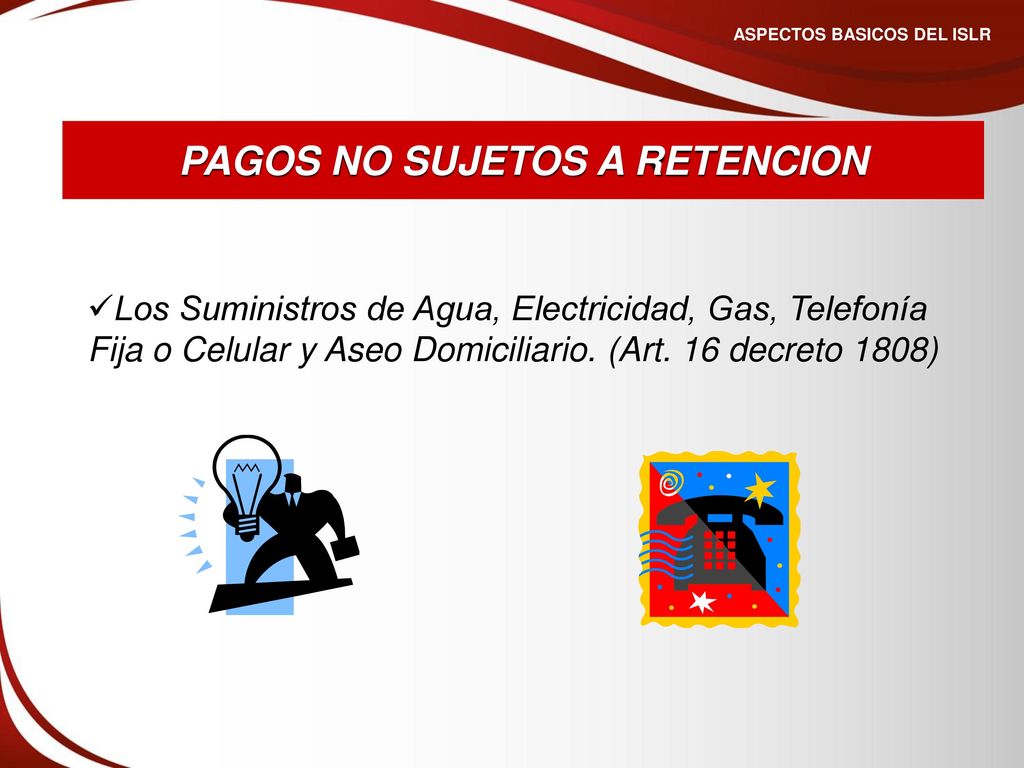 ASPECTOS BASICOS DEL ISLR

PAGOS NO SUJETOS A RETENCION

✓Los Suministros de Agua, Electricidad, Gas, Telefonía Fija o Celular y Aseo Domiciliario. (Art. 16 decreto 1808)